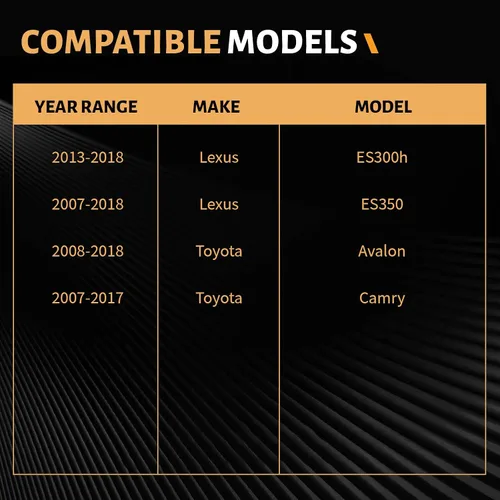 COMPATIBLE MODELS

| YEAR RANGE | MAKE | MODEL |
|---|---|---|
| 2013-2018 | Lexus | ES300h |
| 2007-2018 | Lexus | ES350 |
| 2008-2018 | Toyota | Avalon |
| 2007-2017 | Toyota | Camry |